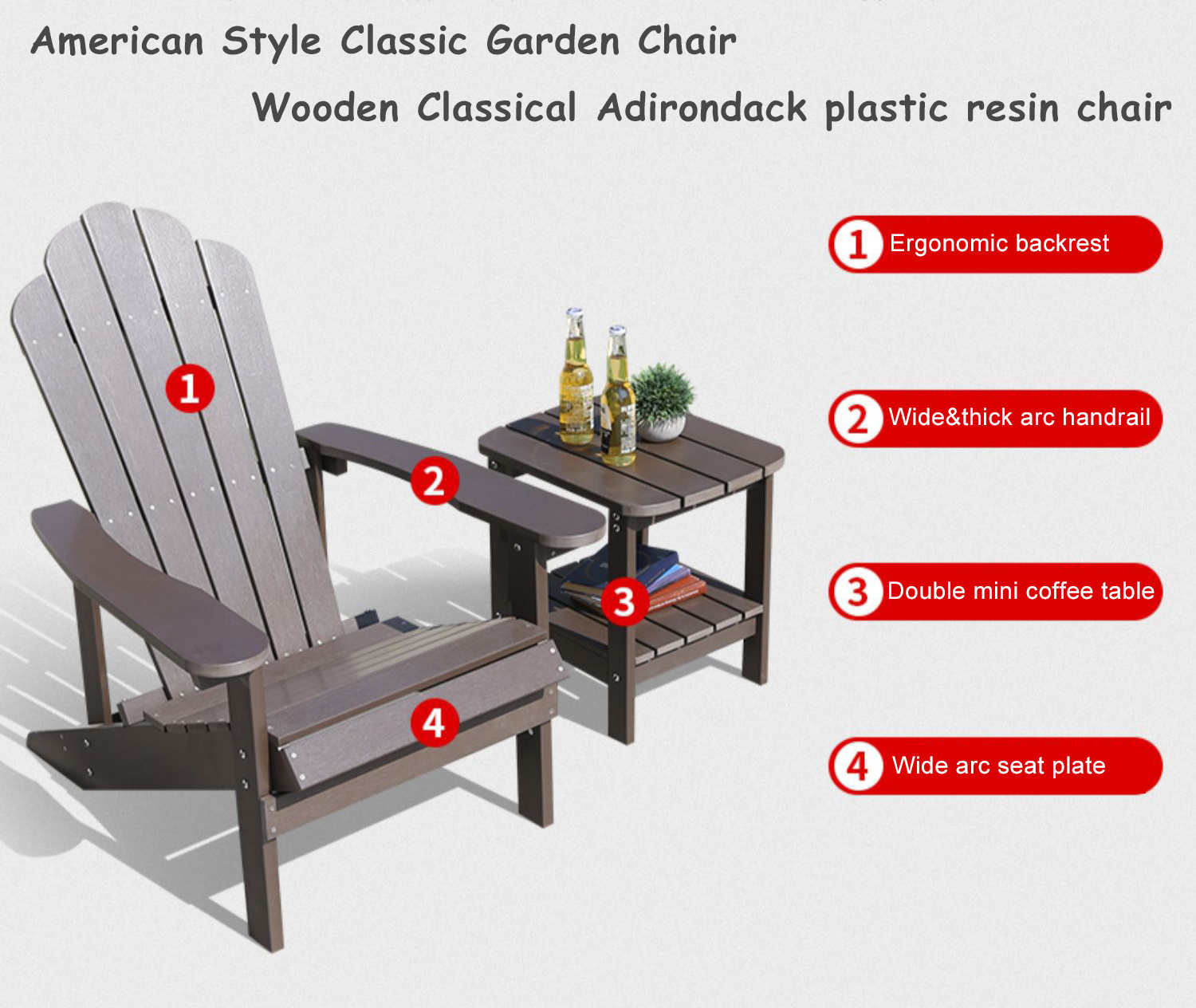 American Style Classic Garden Chair

Wooden Classical Adirondack plastic resin chair

1

2

3

4

1 Ergonomic backrest

2 Wide&thick arc handrail

3 Double mini coffee table

4 Wide arc seat plate